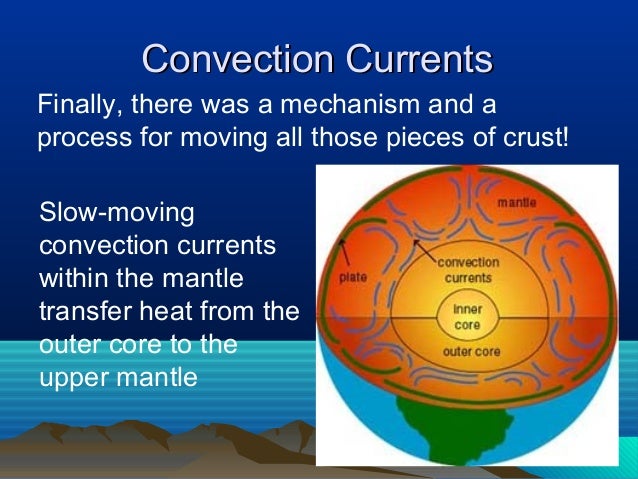 Convection Currents

Finally, there was a mechanism and a process for moving all those pieces of crust!

Slow-moving convection currents within the mantle transfer heat from the outer core to the upper mantle

mantle

plate

convection currents

inner core

outer core